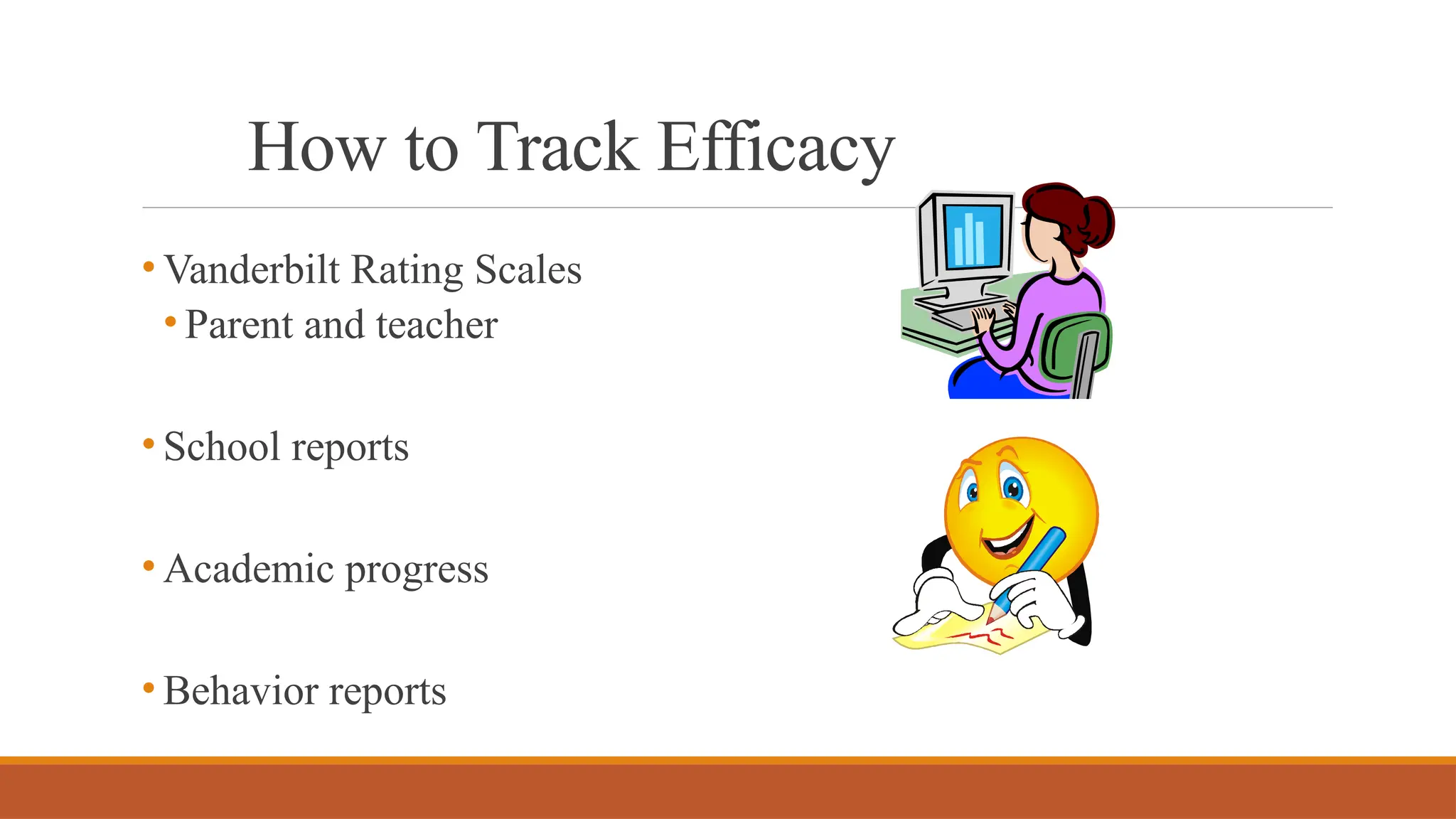 How to Track Efficacy

• Vanderbilt Rating Scales
 • Parent and teacher

• School reports

• Academic progress

• Behavior reports